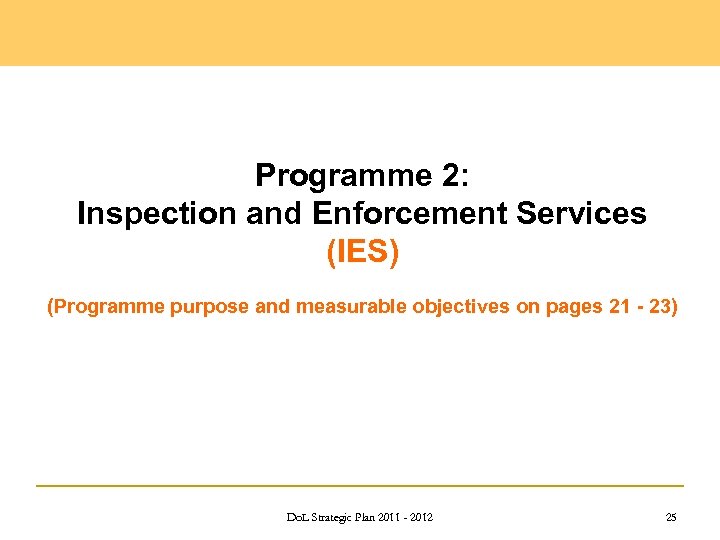 Programme 2:
Inspection and Enforcement Services
(IES)

(Programme purpose and measurable objectives on pages 21 - 23)

DoL Strategic Plan 2011 - 2012

25